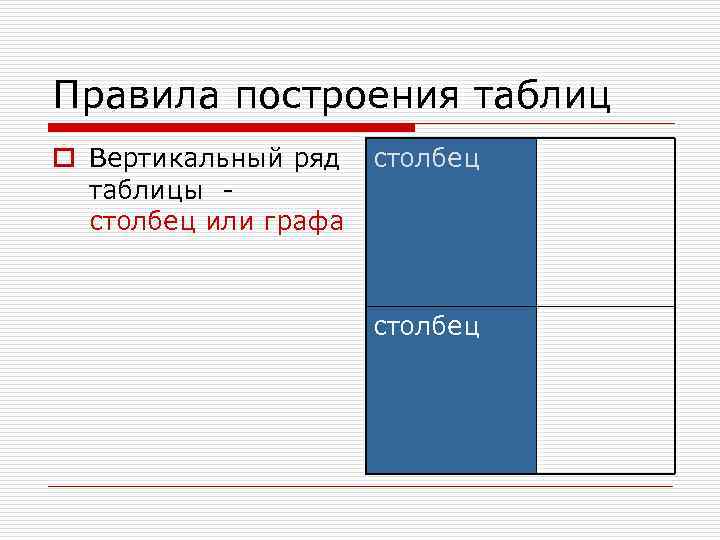 Правила построения таблиц

Вертикальный ряд таблицы - столбец или графа

| столбец | |
|---|---|
| столбец | |